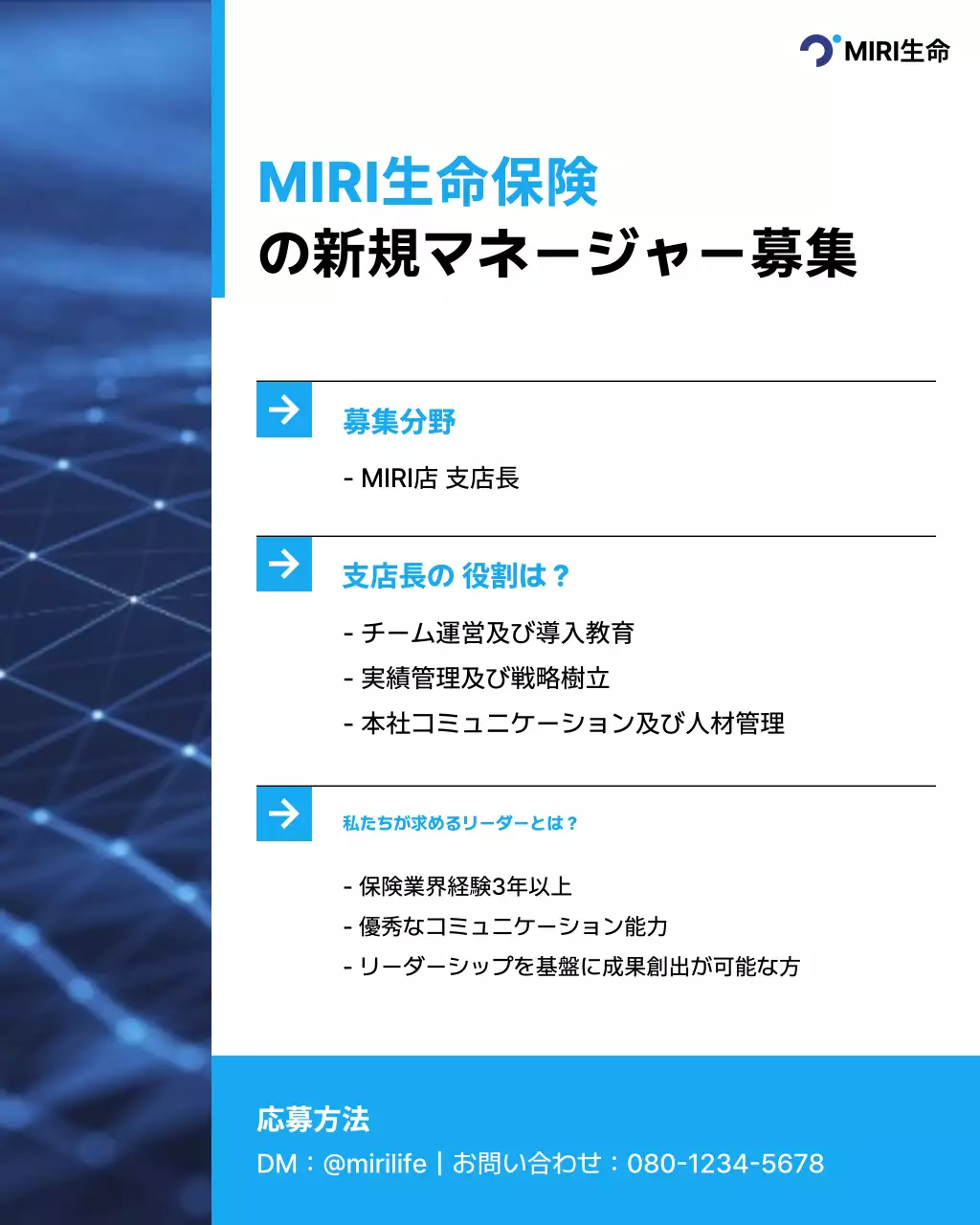 MIRI生命

MIRI生命保険
の新規マネージャー募集

募集分野

- MIRI店 支店長

支店長の 役割は？

- チーム運営及び導入教育
- 実績管理及び戦略樹立
- 本社コミュニケーション及び人材管理

私たちが求めるリーダーとは？

- 保険業界経験3年以上
- 優秀なコミュニケーション能力
- リーダーシップを基盤に成果創出が可能な方

応募方法
DM：@mirilife | お問い合わせ：080-1234-5678